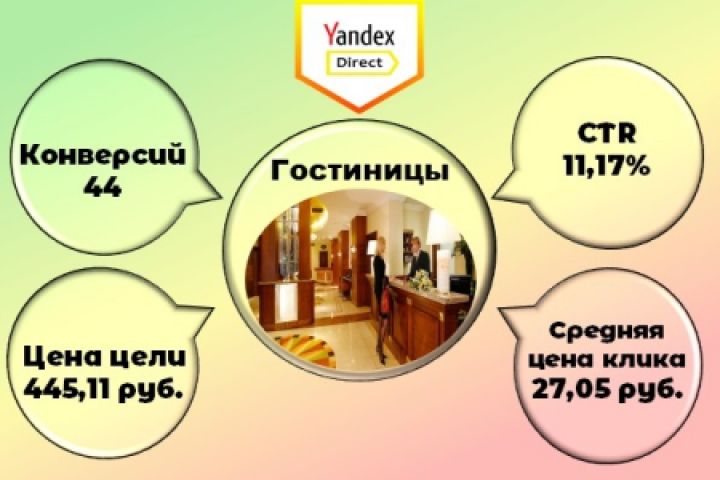 Yandex
Direct

Конверсий
44

Гостиницы

CTR
11,17%

Цена цели
445,11 руб.

Средняя
цена клика
27,05 руб.